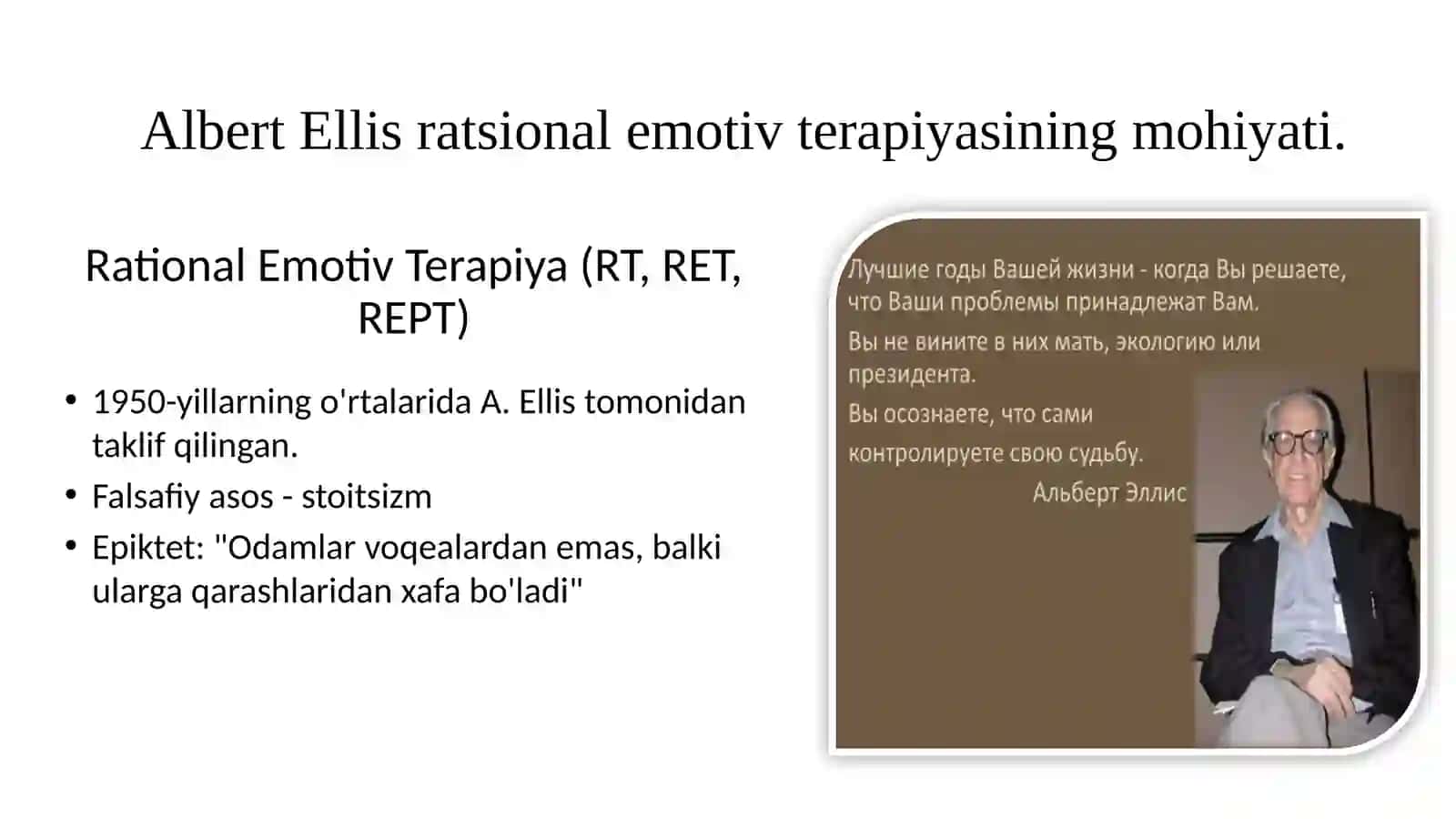 Albert Ellis ratsional emotiv terapiyasining mohiyati.

Rational Emotiv Terapiya (RT, RET, REPT)

• 1950-yillarning o'rtalarida A. Ellis tomonidan taklif qilingan.
• Falsafiy asos - stoitsizm
• Epiktet: "Odamlar voqealardan emas, balki ularga qarashlaridan xafa bo'ladi"

Лучшие годы Вашей жизни - когда Вы решаете, что Ваши проблемы принадлежат Вам.
Вы не вините в них мать, экологию или президента.
Вы осознаете, что сами
контролируете свою судьбу.
Альберт Эллис